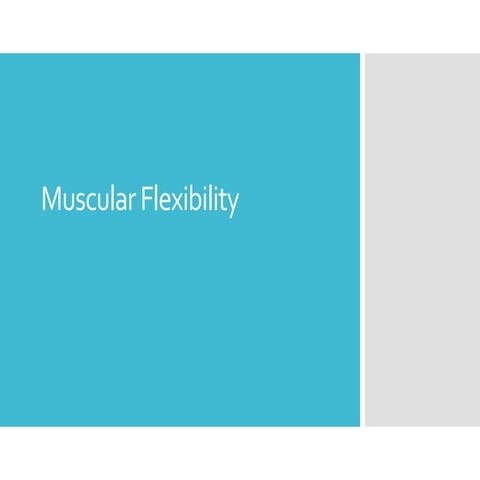 Muscular Flexibility